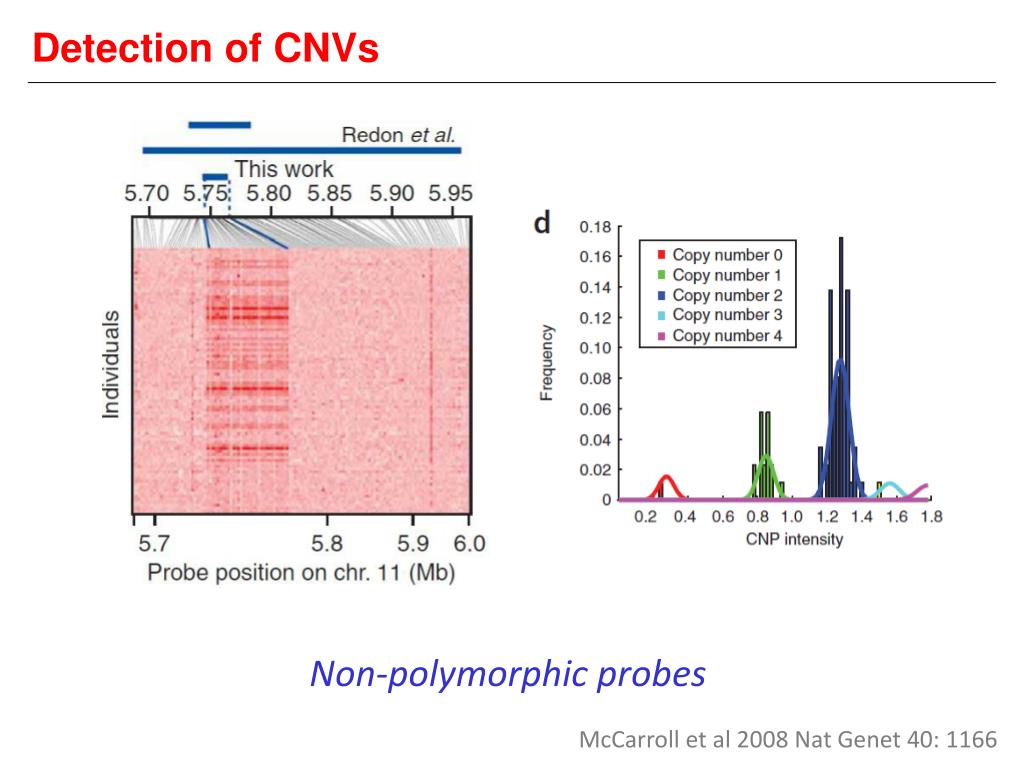 Detection of CNVs

Redon et al.

This work

5.70 5.75 5.80 5.85 5.90 5.95

Individuals

5.7 5.8 5.9 6.0

Probe position on chr. 11 (Mb)

d

0.18
0.16
0.14
0.12
0.10
0.08
0.06
0.04
0.02
0

Frequency

Copy number 0
Copy number 1
Copy number 2
Copy number 3
Copy number 4

0.2 0.4 0.6 0.8 1.0 1.2 1.4 1.6 1.8

CNP intensity

Non-polymorphic probes

McCarroll et al 2008 Nat Genet 40: 1166